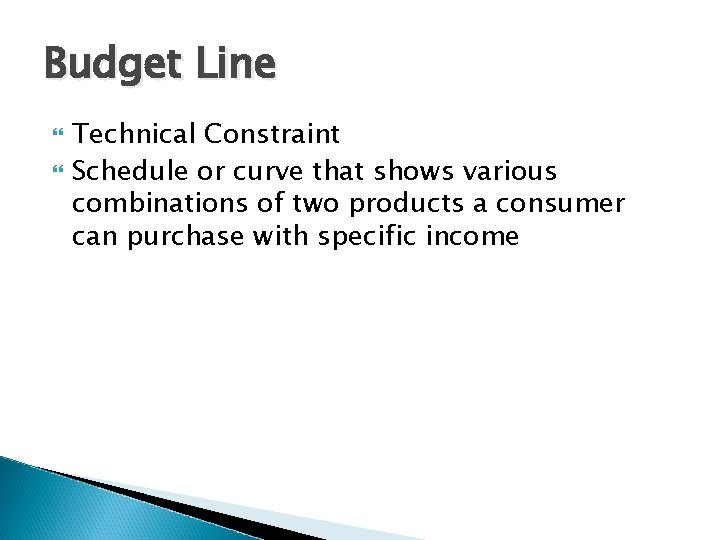 Budget Line

Technical Constraint

Schedule or curve that shows various combinations of two products a consumer can purchase with specific income